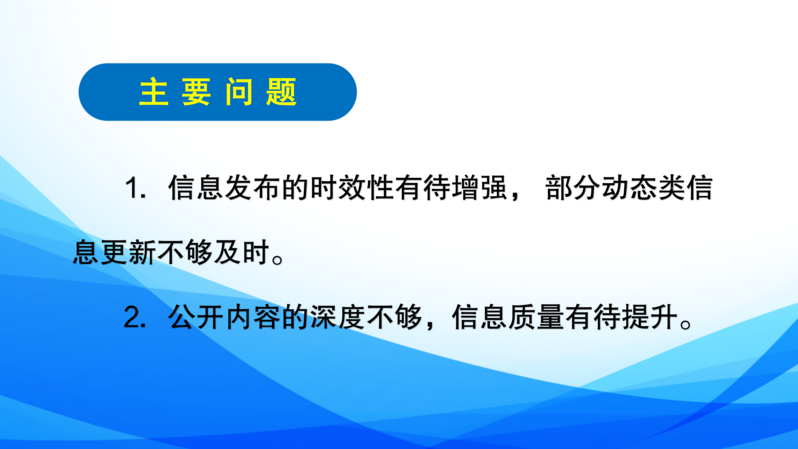 主要问题

1. 信息发布的时效性有待增强， 部分动态类信息更新不够及时。

2. 公开内容的深度不够，信息质量有待提升。